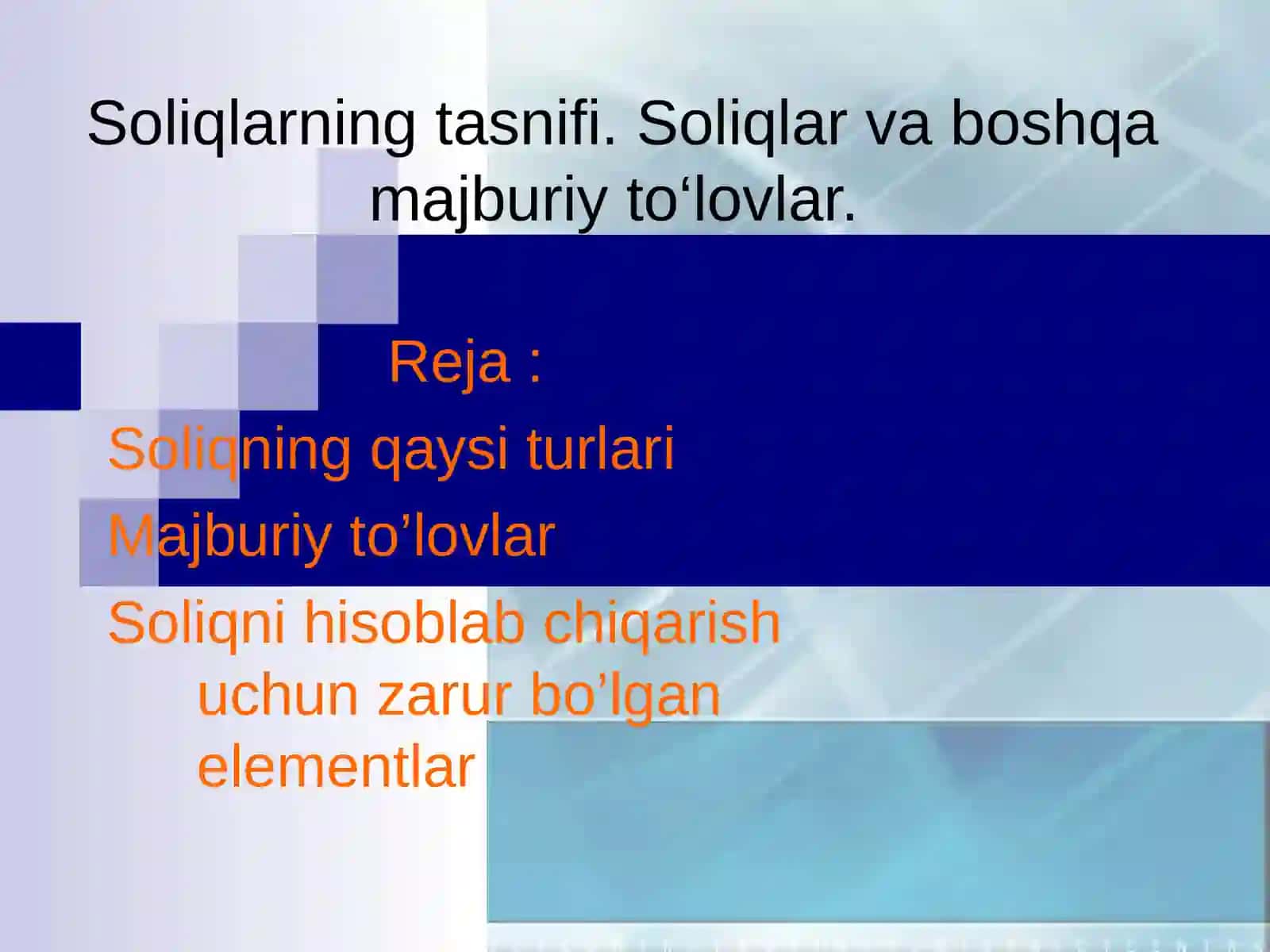 Soliqlarning tasnifi. Soliqlar va boshqa majburiy to‘lovlar.

Reja :

Soliqning qaysi turlari

Majburiy to’lovlar

Soliqni hisoblab chiqarish uchun zarur bo’lgan elementlar